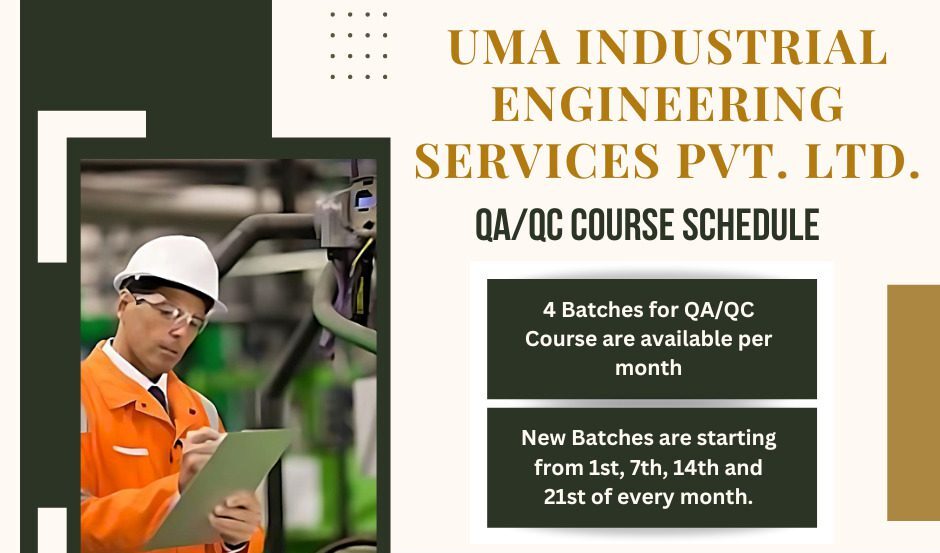 UMA INDUSTRIAL ENGINEERING SERVICES PVT. LTD.

QA/QC COURSE SCHEDULE

4 Batches for QA/QC Course are available per month

New Batches are starting from 1st, 7th, 14th and 21st of every month.